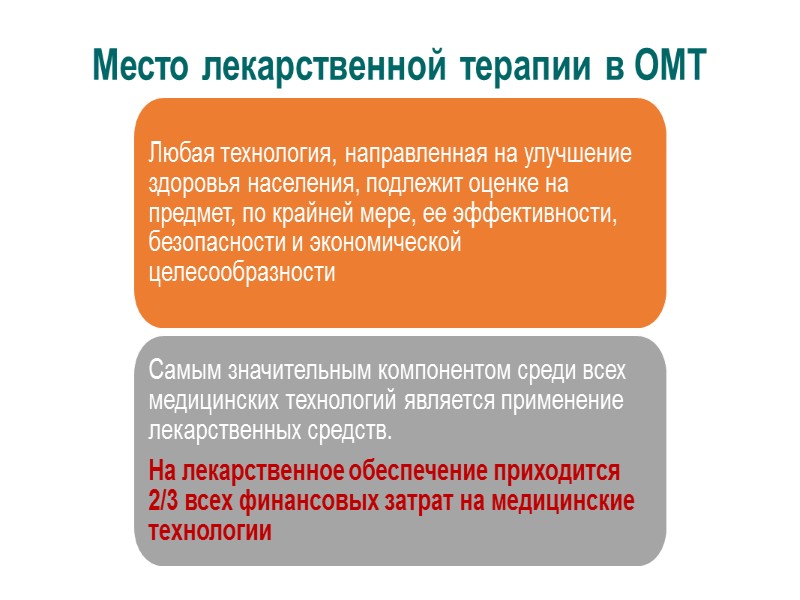 Место лекарственной терапии в ОМТ

Любая технология, направленная на улучшение здоровья населения, подлежит оценке на предмет, по крайней мере, ее эффективности, безопасности и экономической целесообразности

Самым значительным компонентом среди всех медицинских технологий является применение лекарственных средств.

На лекарственное обеспечение приходится 2/3 всех финансовых затрат на медицинские технологии